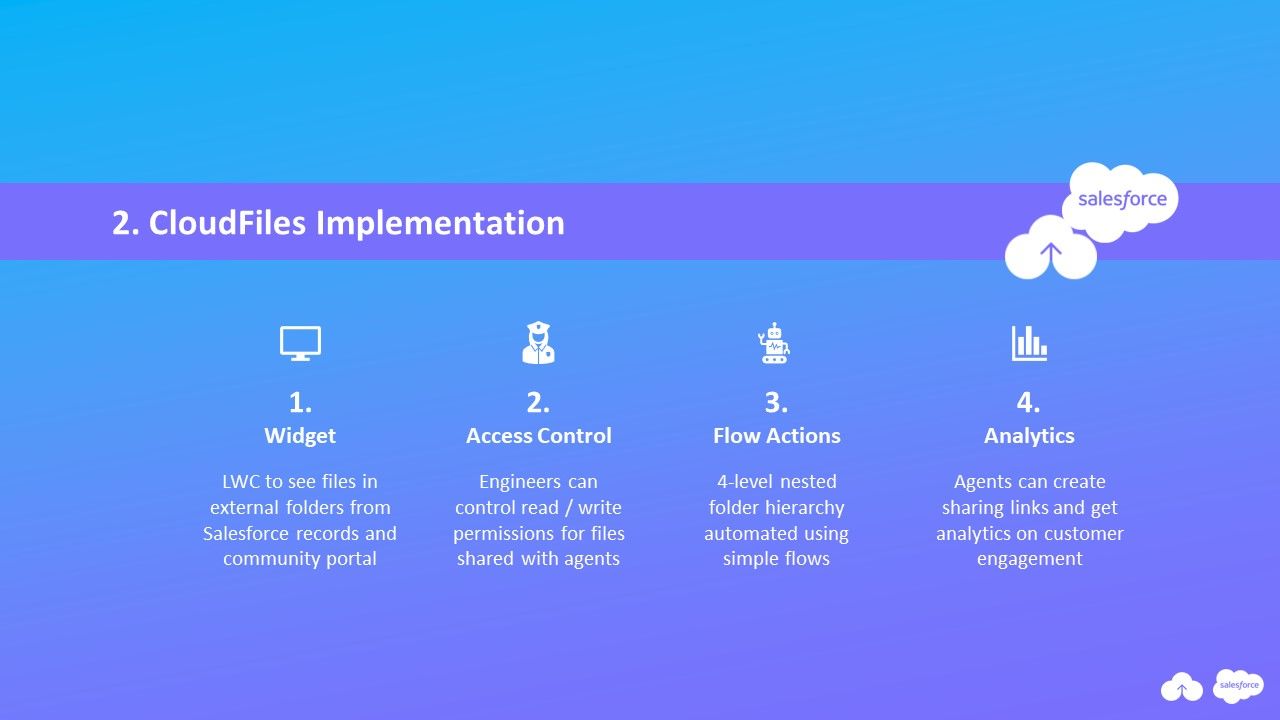 2. CloudFiles Implementation

salesforce

1.
Widget

LWC to see files in external folders from Salesforce records and community portal

2.
Access Control

Engineers can control read / write permissions for files shared with agents

3.
Flow Actions

4-level nested folder hierarchy automated using simple flows

4.
Analytics

Agents can create sharing links and get analytics on customer engagement

salesforce